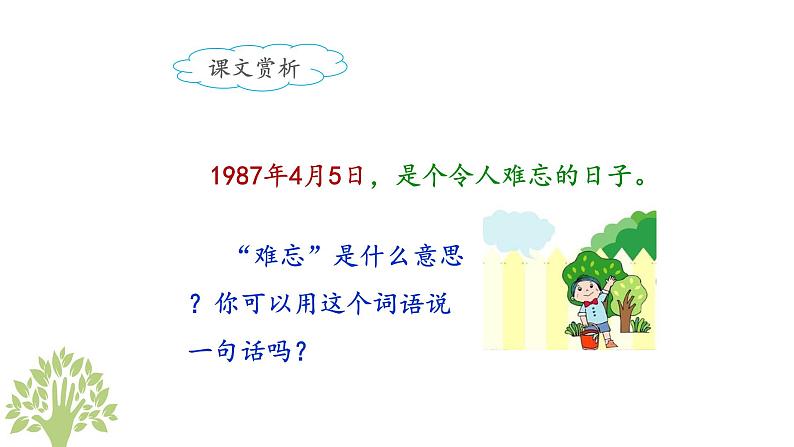 课文赏析

1987年4月5日，是个令人难忘的日子。

“难忘”是什么意思？你可以用这个词语说一句话吗？